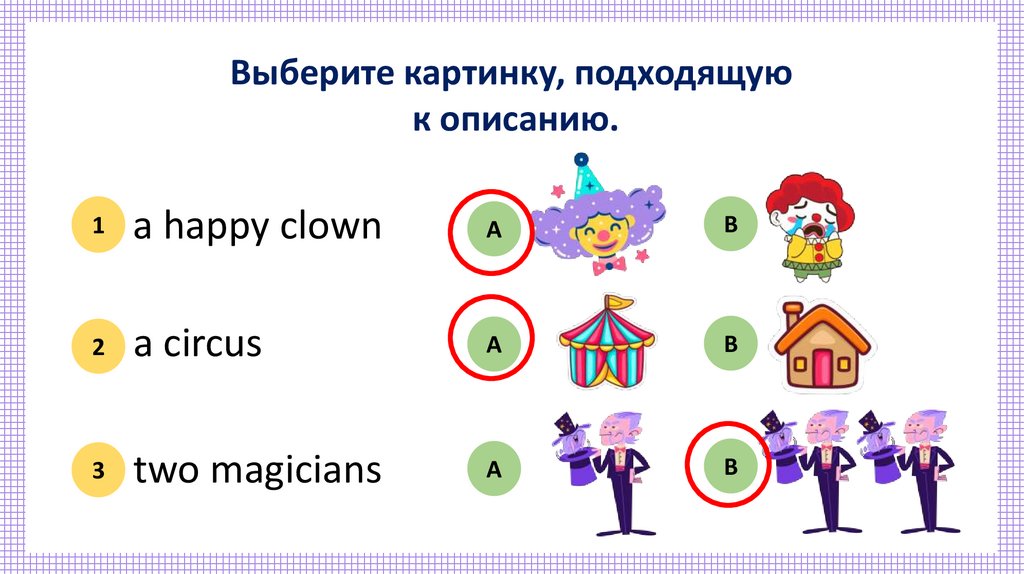 Выберите картинку, подходящую к описанию.

1 a happy clown
A
B

2 a circus
A
B

3 two magicians
A
B